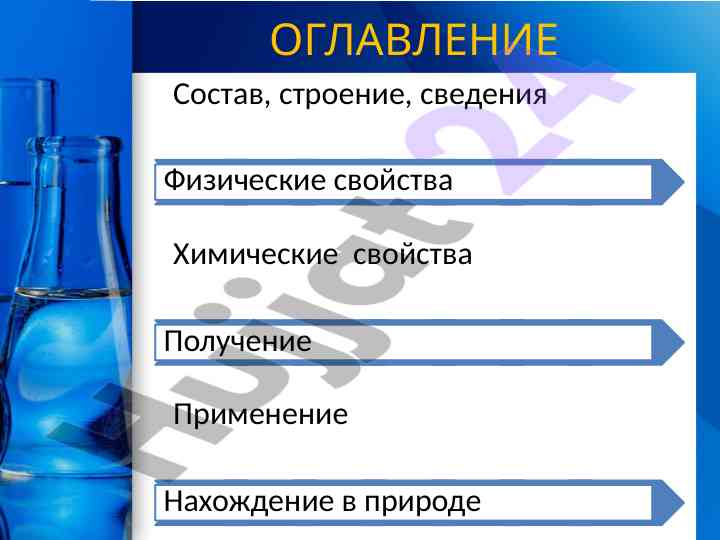 ОГЛАВЛЕНИЕ

Состав, строение, сведения

Физические свойства

Химические  свойства

Получение

Применение

Нахождение в природе

Hujjat24